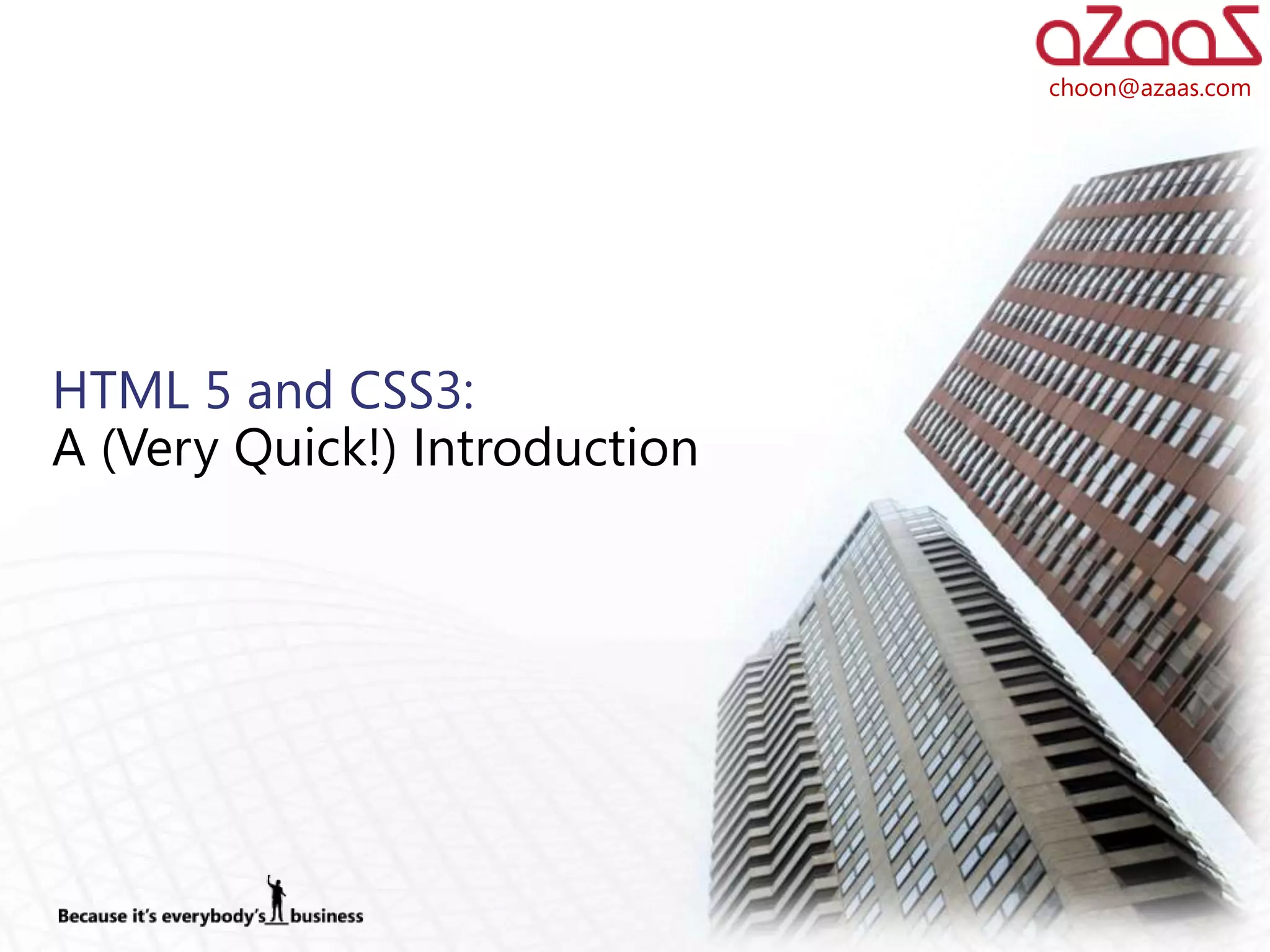 aZaaS
choon@azaas.com

HTML 5 and CSS3:
A (Very Quick!) Introduction

Because it's everybody's business